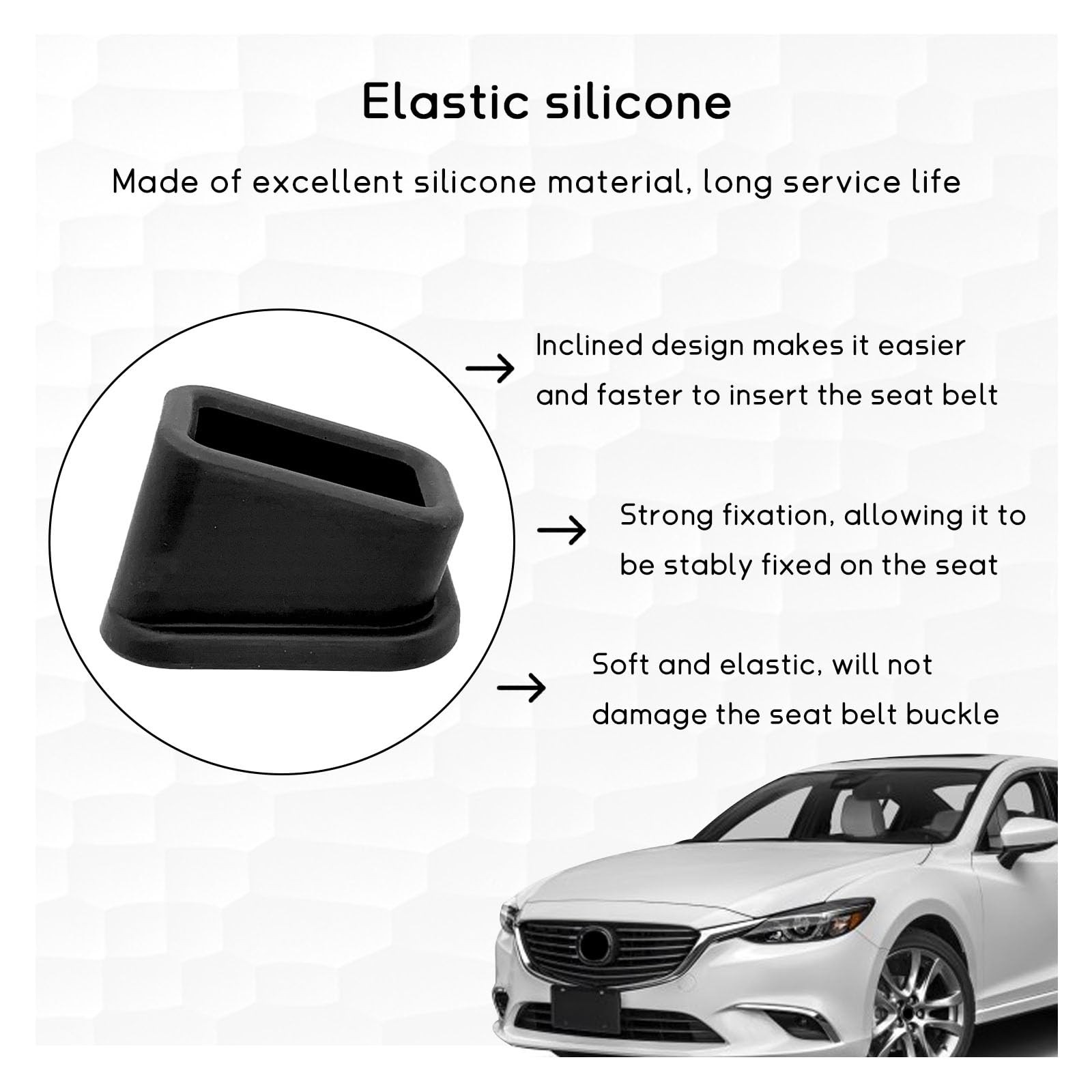 Elastic silicone

Made of excellent silicone material, long service life

→ Inclined design makes it easier and faster to insert the seat belt

→ Strong fixation, allowing it to be stably fixed on the seat

→ Soft and elastic, will not damage the seat belt buckle